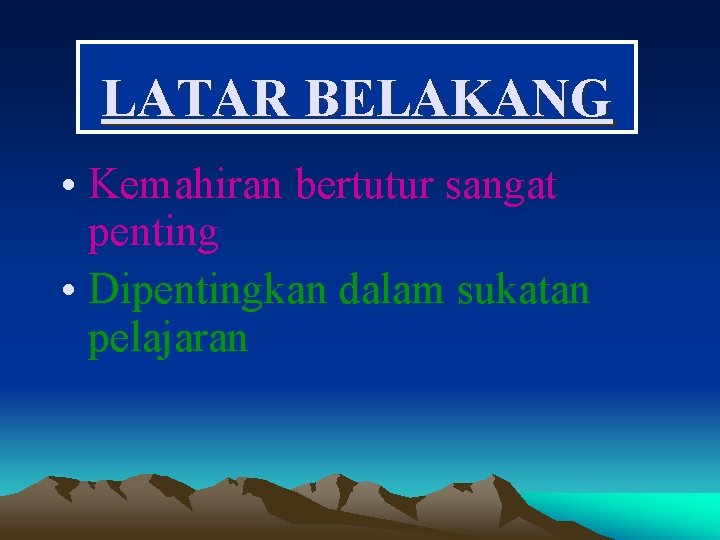 LATAR BELAKANG

• Kemahiran bertutur sangat penting
• Dipentingkan dalam sukatan pelajaran